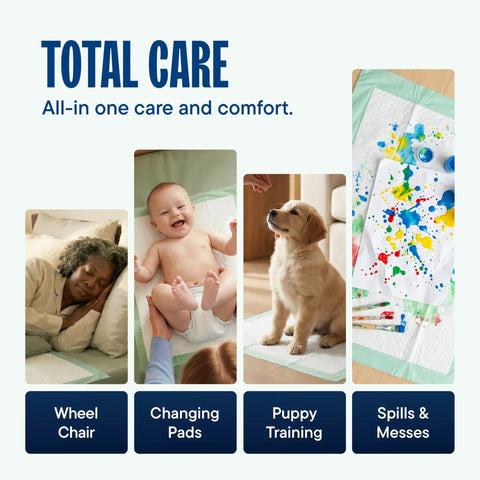 TOTAL CARE
All-in one care and comfort.

Wheel Chair

Changing Pads

Puppy Training

Spills & Messes